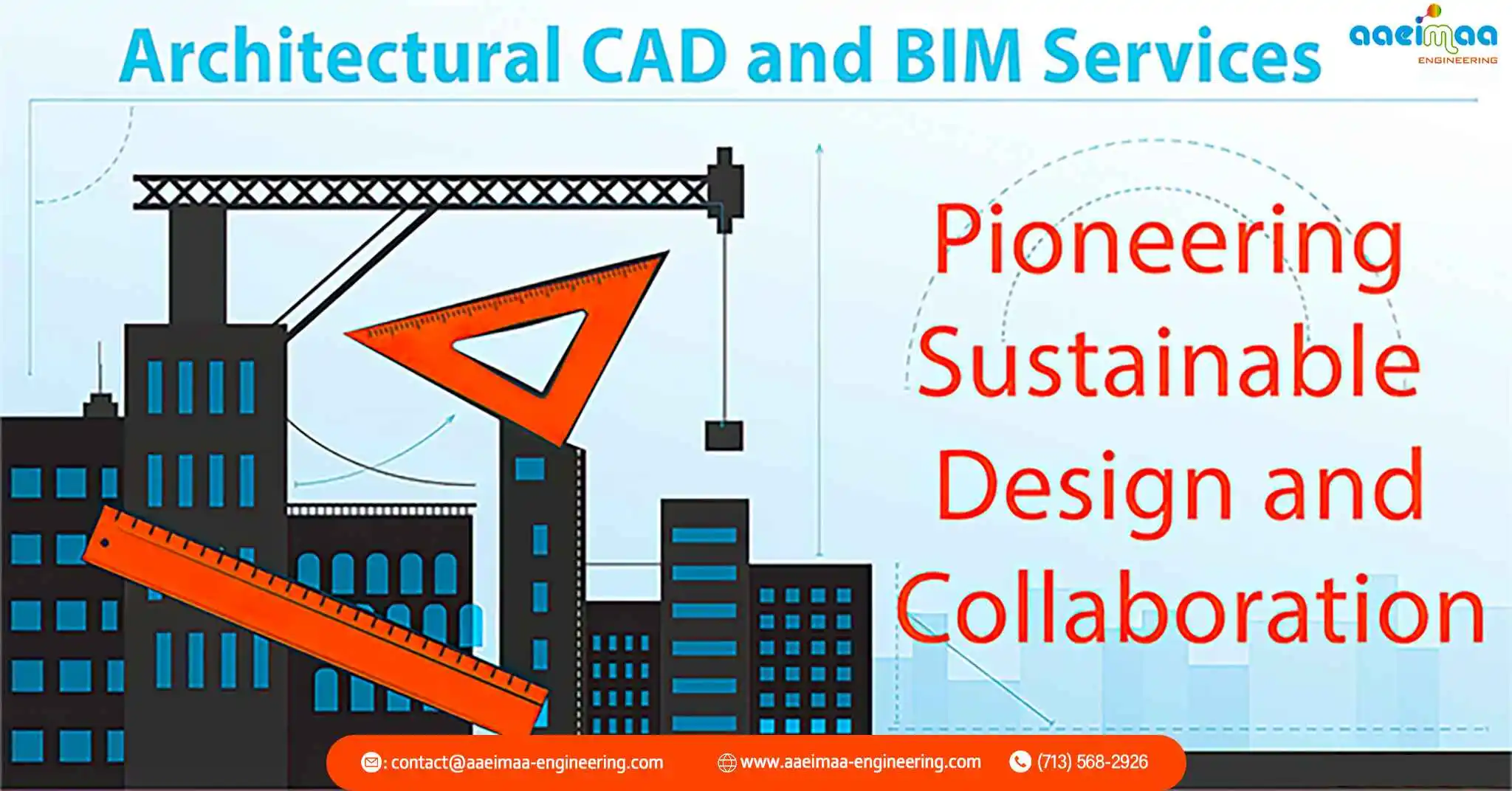 Architectural CAD and BIM Services

aaeimaa
ENGINEERING

Pioneering Sustainable Design and Collaboration

: contact@aaeimaa-engineering.com www.aaeimaa-engineering.com (713) 568-2926